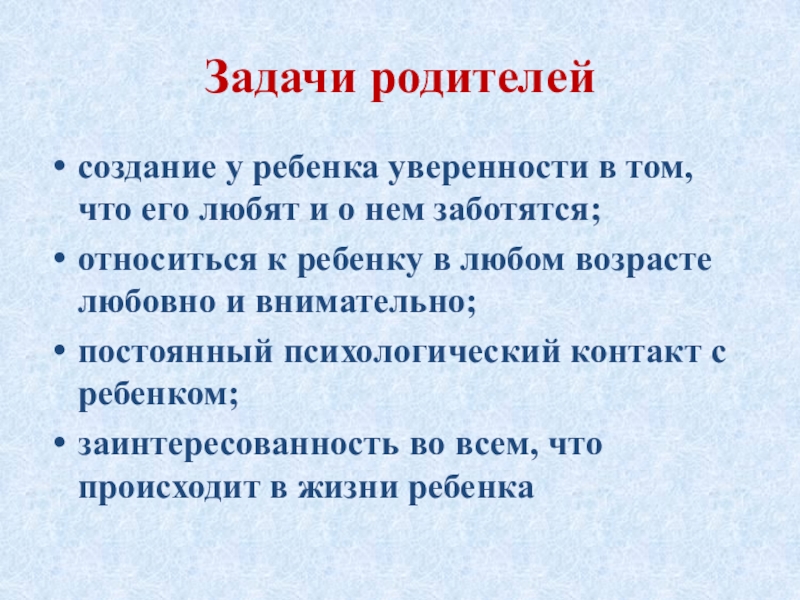 Задачи родителей

• создание у ребенка уверенности в том, что его любят и о нем заботятся;
• относиться к ребенку в любом возрасте любовно и внимательно;
• постоянный психологический контакт с ребенком;
• заинтересованность во всем, что происходит в жизни ребенка